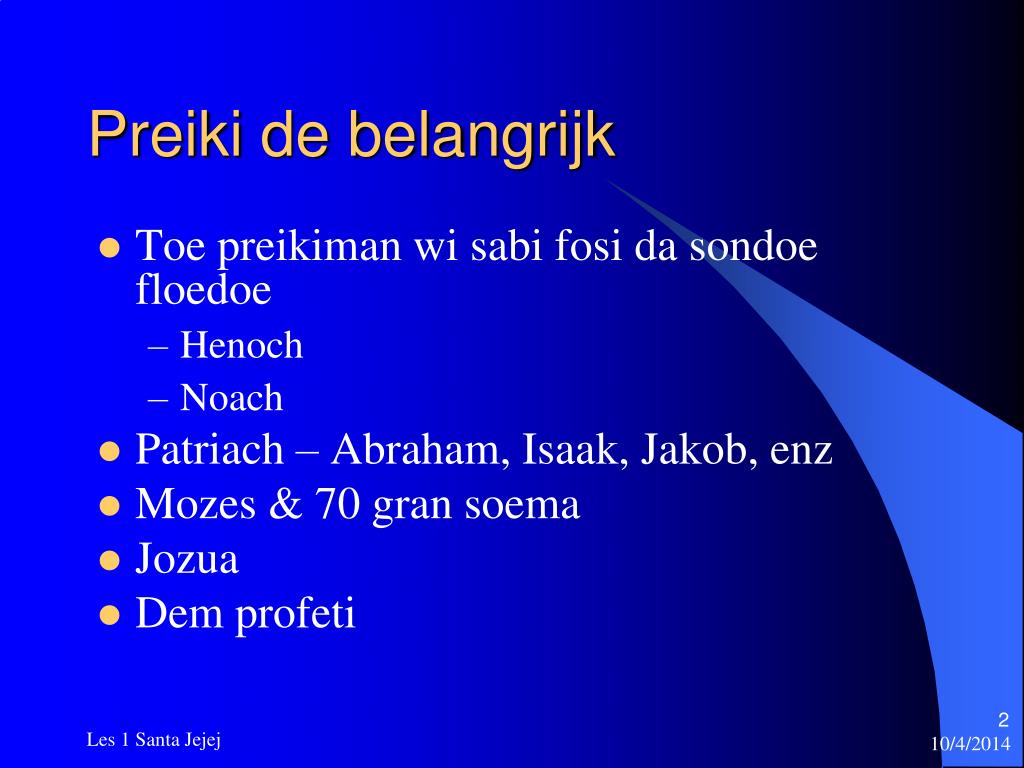 Preiki de belangrijk

- Toe preikiman wi sabi fosi da sondoe floedoe
  – Henoch
  – Noach
- Patriach – Abraham, Isaak, Jakob, enz
- Mozes & 70 gran soema
- Jozua
- Dem profeti

Les 1 Santa Jejej

2
10/4/2014